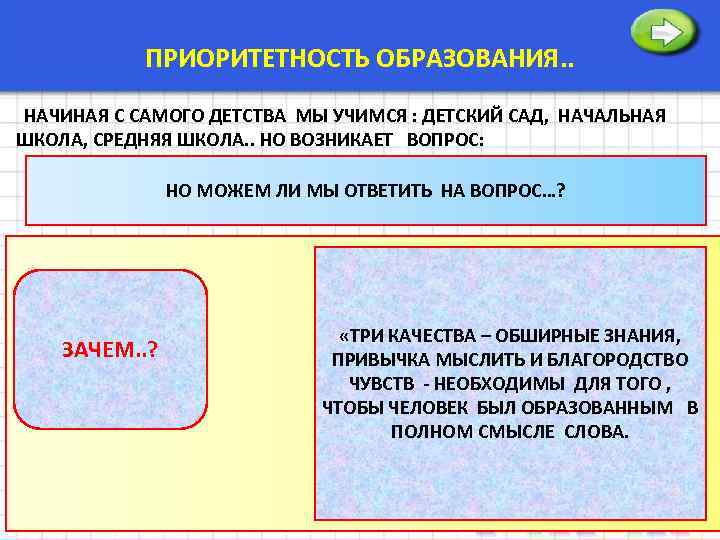 ПРИОРИТЕТНОСТЬ ОБРАЗОВАНИЯ..

НАЧИНАЯ С САМОГО ДЕТСТВА МЫ УЧИМСЯ : ДЕТСКИЙ САД, НАЧАЛЬНАЯ ШКОЛА, СРЕДНЯЯ ШКОЛА.. НО ВОЗНИКАЕТ ВОПРОС:

НО МОЖЕМ ЛИ МЫ ОТВЕТИТЬ НА ВОПРОС…?

ЗАЧЕМ..?

«ТРИ КАЧЕСТВА – ОБШИРНЫЕ ЗНАНИЯ, ПРИВЫЧКА МЫСЛИТЬ И БЛАГОРОДСТВО ЧУВСТВ - НЕОБХОДИМЫ ДЛЯ ТОГО , ЧТОБЫ ЧЕЛОВЕК БЫЛ ОБРАЗОВАННЫМ В ПОЛНОМ СМЫСЛЕ СЛОВА.